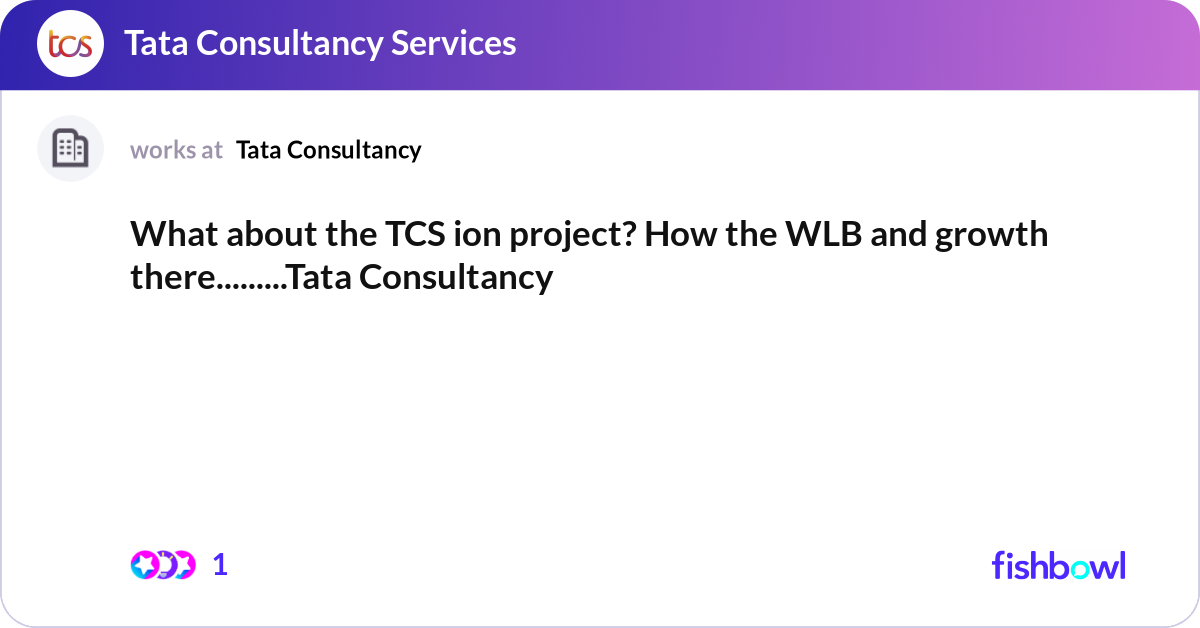 tcs Tata Consultancy Services

works at Tata Consultancy

What about the TCS ion project? How the WLB and growth there.........Tata Consultancy

1

fishbowl